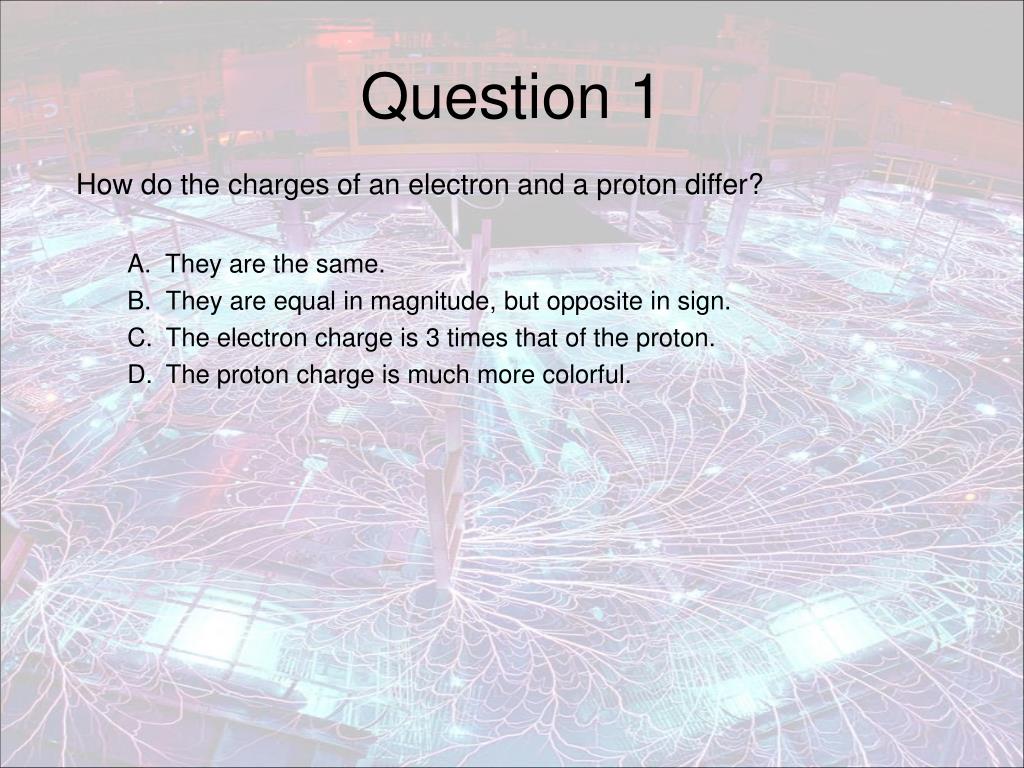 Question 1

How do the charges of an electron and a proton differ?

A. They are the same.
B. They are equal in magnitude, but opposite in sign.
C. The electron charge is 3 times that of the proton.
D. The proton charge is much more colorful.